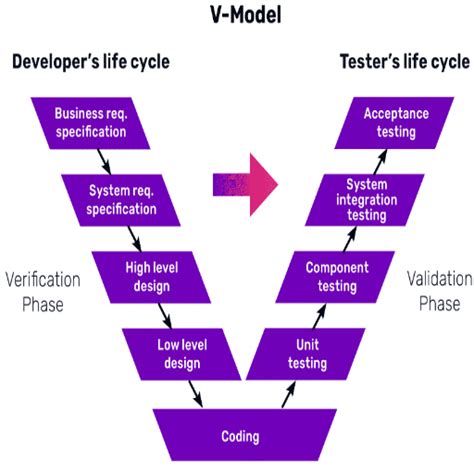 V-Model

Developer's life cycle

Tester's life cycle

Business req. specification

System req. specification

High level design

Low level design

Coding

Unit testing

Component testing

System integration testing

Acceptance testing

Verification Phase

Validation Phase